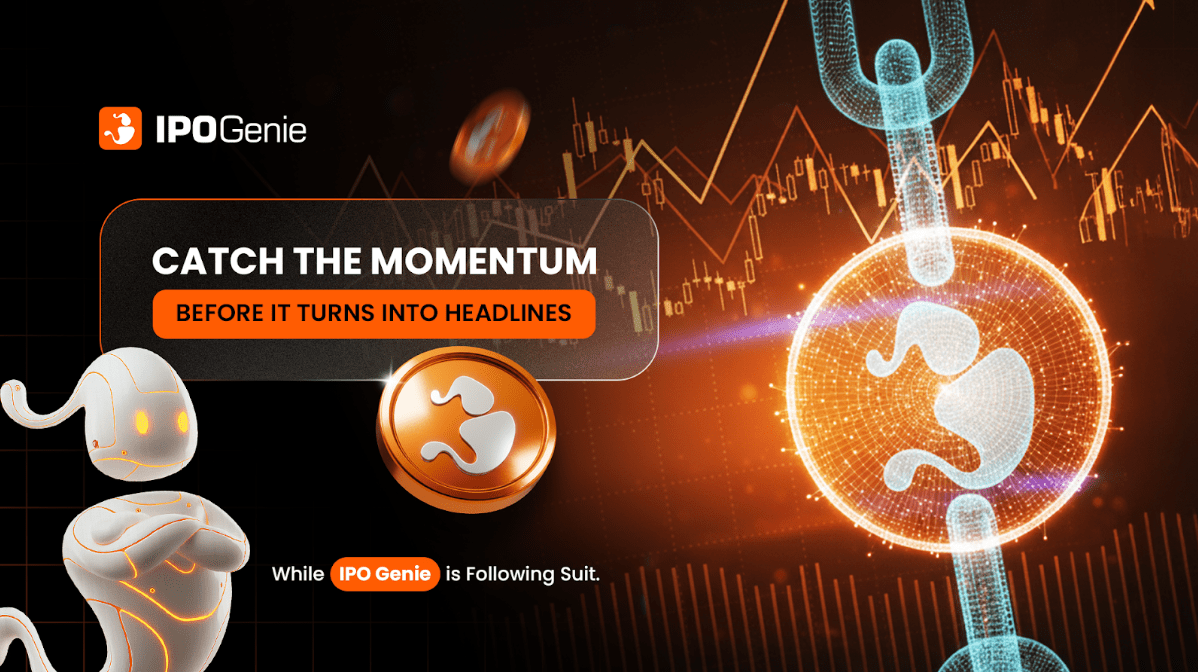 IPOGenie

CATCH THE MOMENTUM

BEFORE IT TURNS INTO HEADLINES

While IPO Genie is Following Suit.